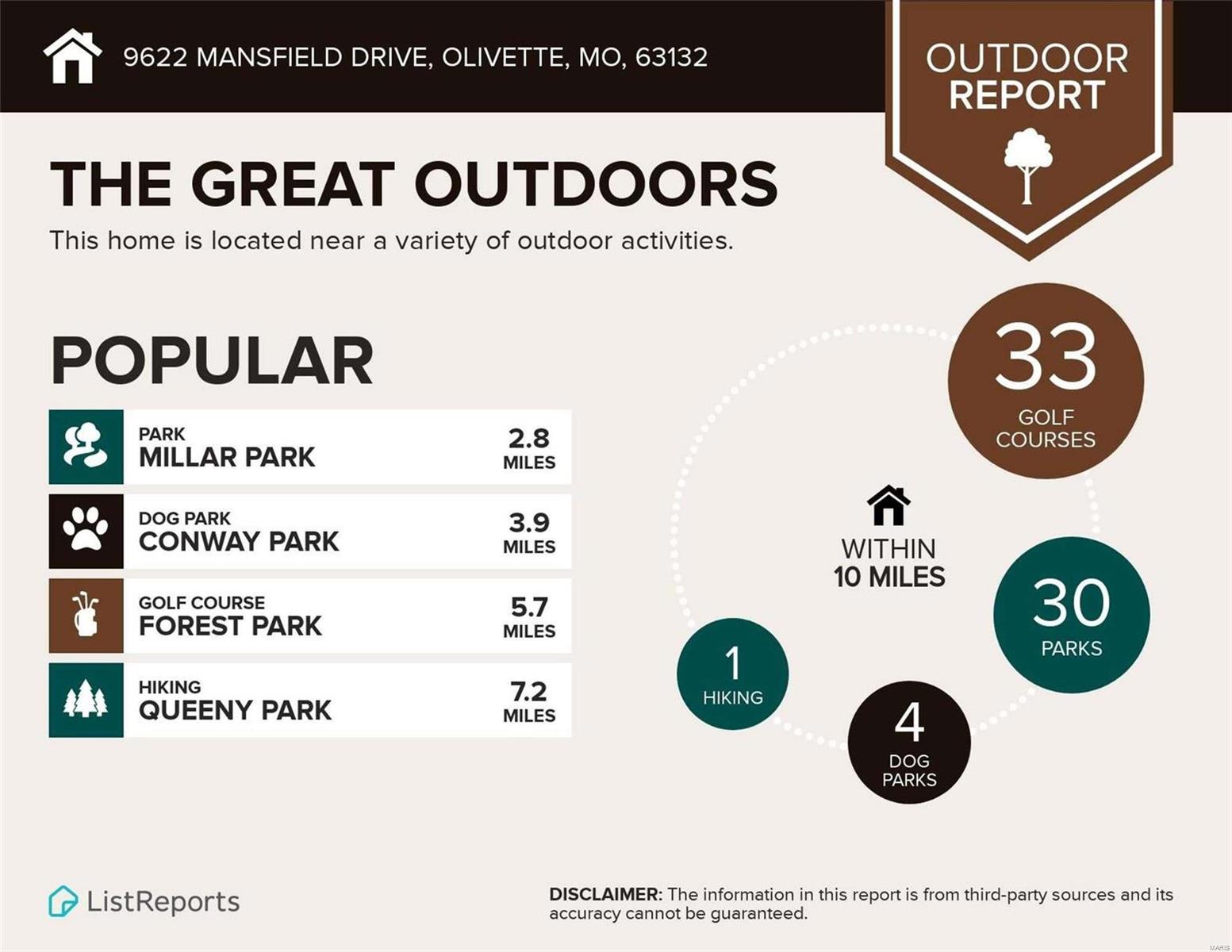 9622 MANSFIELD DRIVE, OLIVETTE, MO, 63132

OUTDOOR REPORT

THE GREAT OUTDOORS

This home is located near a variety of outdoor activities.

POPULAR

PARK
MILLAR PARK
2.8 MILES

DOG PARK
CONWAY PARK
3.9 MILES

GOLF COURSE
FOREST PARK
5.7 MILES

HIKING
QUEENY PARK
7.2 MILES

33
GOLF COURSES

WITHIN
10 MILES

30
PARKS

1
HIKING

4
DOG PARKS

ListReports

DISCLAIMER: The information in this report is from third-party sources and its accuracy cannot be guaranteed.

MARIS